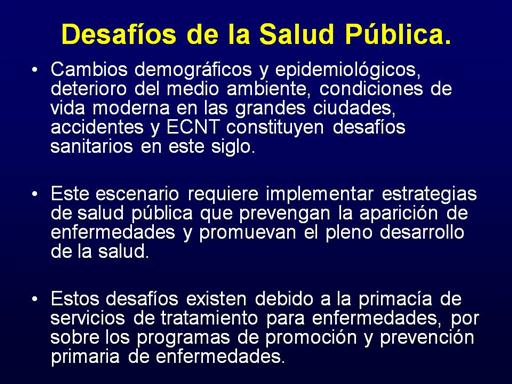 Desafíos de la Salud Pública.

• Cambios demográficos y epidemiológicos, deterioro del medio ambiente, condiciones de vida moderna en las grandes ciudades, accidentes y ECNT constituyen desafíos sanitarios en este siglo.

• Este escenario requiere implementar estrategias de salud pública que prevengan la aparición de enfermedades y promuevan el pleno desarrollo de la salud.

• Estos desafíos existen debido a la primacía de servicios de tratamiento para enfermedades, por sobre los programas de promoción y prevención primaria de enfermedades.